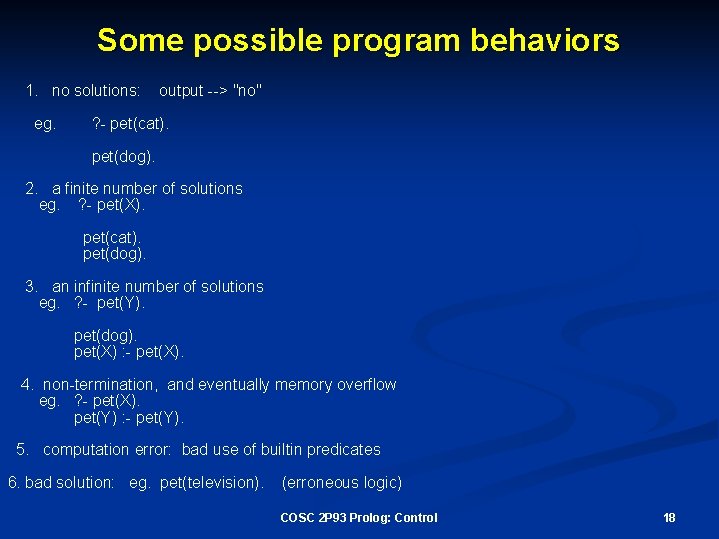 Some possible program behaviors

1. no solutions: output --> "no"

eg. ?- pet(cat).

pet(dog).

2. a finite number of solutions
eg. ?- pet(X).

pet(cat).
pet(dog).

3. an infinite number of solutions
eg. ?- pet(Y).

pet(dog).
pet(X) :- pet(X).

4. non-termination, and eventually memory overflow
eg. ?- pet(X).
pet(Y) :- pet(Y).

5. computation error: bad use of builtin predicates

6. bad solution: eg. pet(television). (erroneous logic)

COSC 2P93 Prolog: Control

18